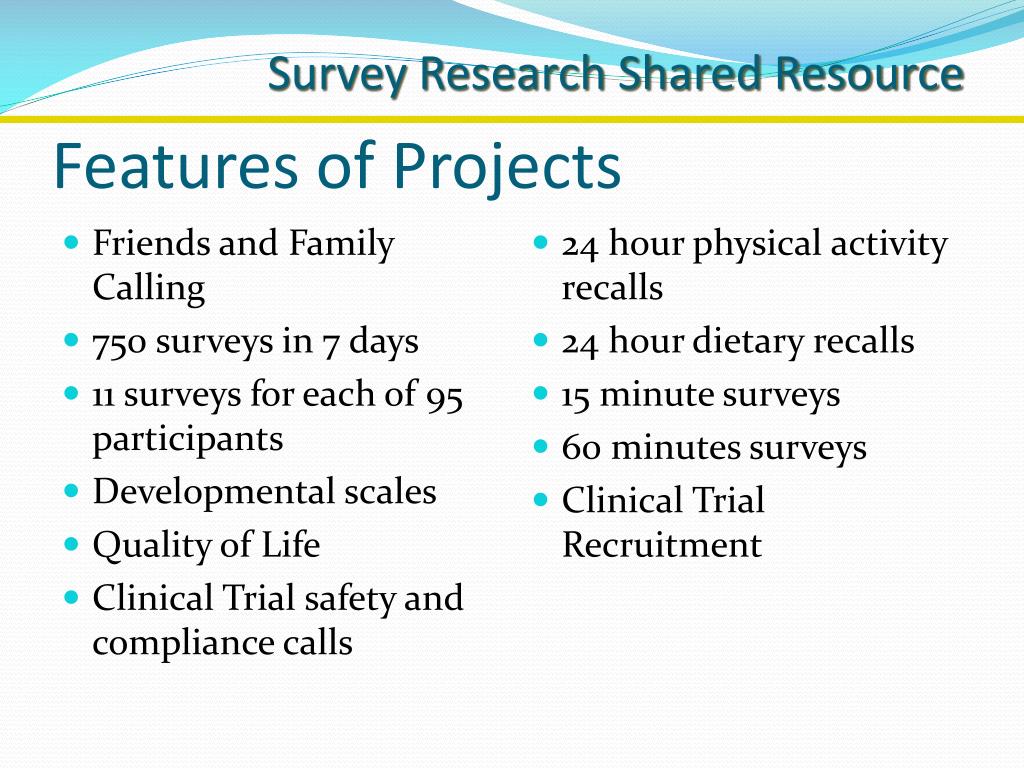 Survey Research Shared Resource

Features of Projects

- Friends and Family Calling
- 750 surveys in 7 days
- 11 surveys for each of 95 participants
- Developmental scales
- Quality of Life
- Clinical Trial safety and compliance calls

- 24 hour physical activity recalls
- 24 hour dietary recalls
- 15 minute surveys
- 60 minutes surveys
- Clinical Trial Recruitment